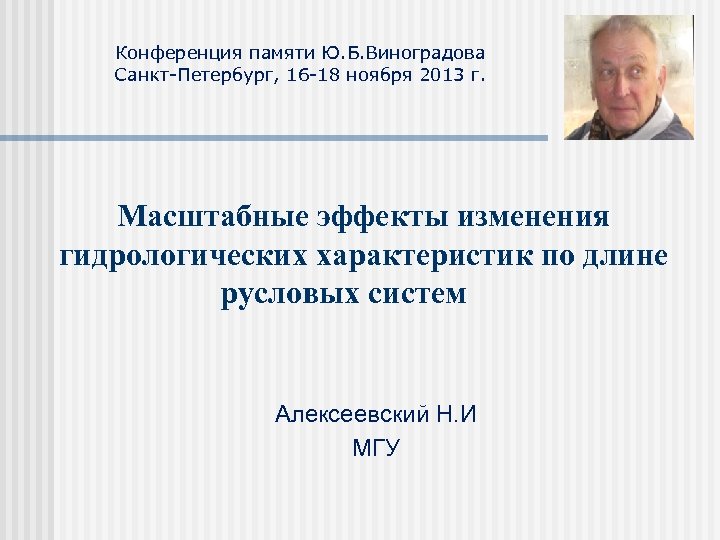 Конференция памяти Ю.Б.Виноградова
Санкт-Петербург, 16-18 ноября 2013 г.

Масштабные эффекты изменения гидрологических характеристик по длине русловых систем

Алексеевский Н.И
МГУ